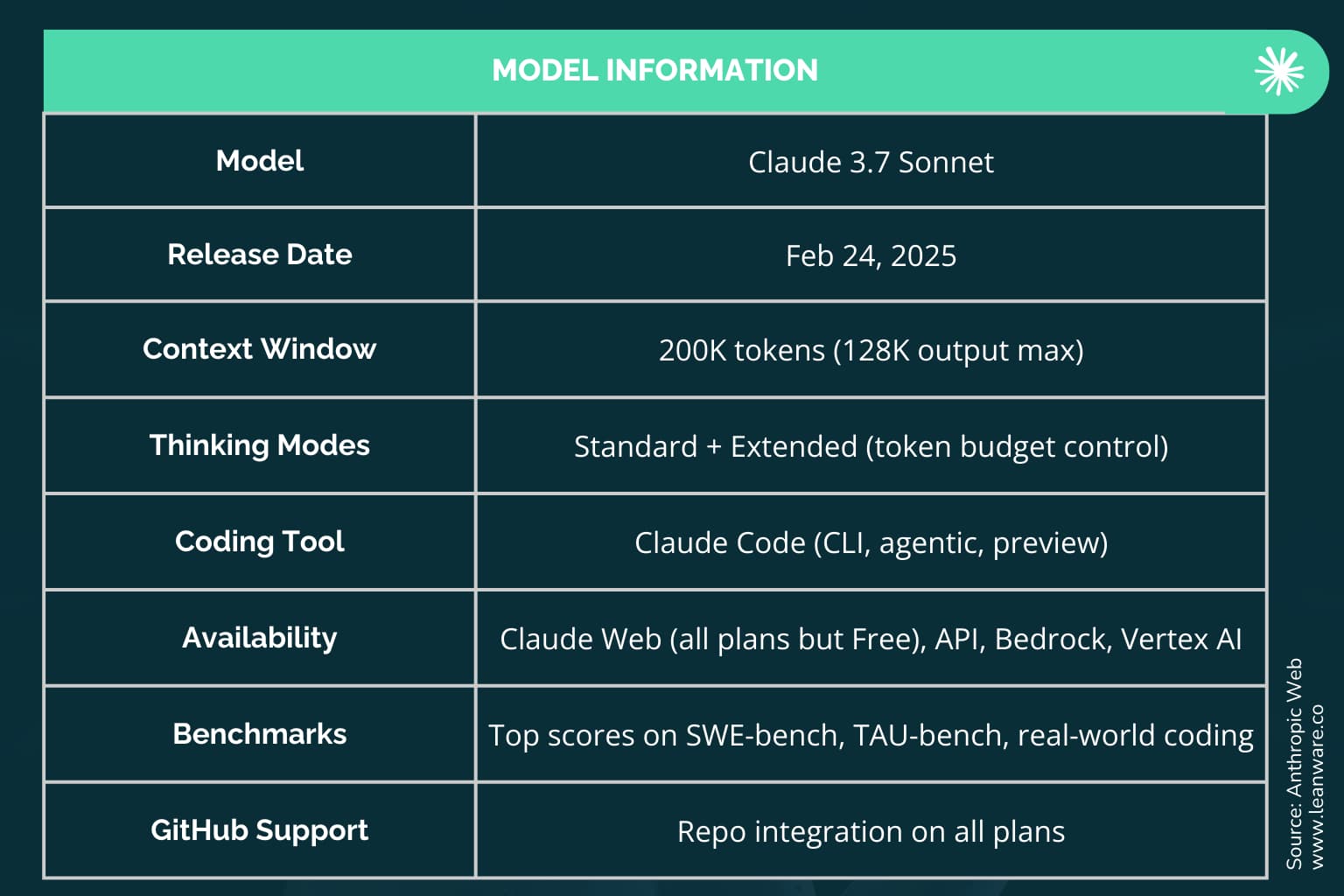 MODEL INFORMATION

| Model | Claude 3.7 Sonnet |
|---|---|
| Release Date | Feb 24, 2025 |
| Context Window | 200K tokens (128K output max) |
| Thinking Modes | Standard + Extended (token budget control) |
| Coding Tool | Claude Code (CLI, agentic, preview) |
| Availability | Claude Web (all plans but Free), API, Bedrock, Vertex AI |
| Benchmarks | Top scores on SWE-bench, TAU-bench, real-world coding |
| GitHub Support | Repo integration on all plans |

Source: Anthropic Web
www.leanware.co